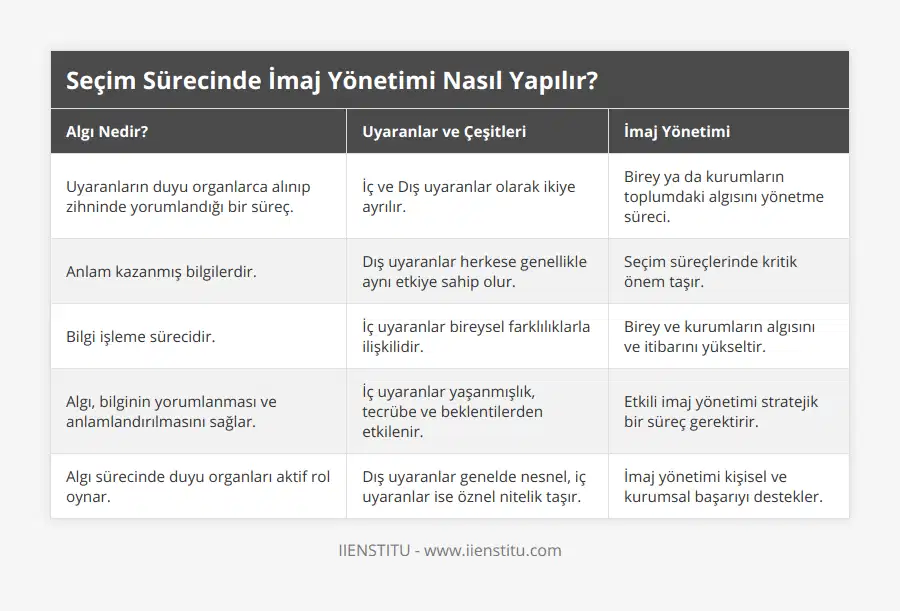 Seçim Sürecinde İmaj Yönetimi Nasıl Yapılır?

| Algı Nedir? | Uyaranlar ve Çeşitleri | İmaj Yönetimi |
|---|---|---|
| Uyaranların duyu organlarca alınıp zihninde yorumlandığı bir süreç. | İç ve Dış uyaranlar olarak ikiye ayrılır. | Birey ya da kurumların toplumdaki algısını yönetme süreci. |
| Anlam kazanmış bilgilerdir. | Dış uyaranlar herkese genellikle aynı etkiye sahip olur. | Seçim süreçlerinde kritik önem taşır. |
| Bilgi işleme sürecidir. | İç uyaranlar bireysel farklılıklarla ilişkilidir. | Birey ve kurumların algısını ve itibarını yükseltir. |
| Algı, bilginin yorumlanması ve anlamlandırılmasını sağlar. | İç uyaranlar yaşanmışlık, tecrübe ve beklentilerden etkilenir. | Etkili imaj yönetimi stratejik bir süreç gerektirir. |
| Algı sürecinde duyu organları aktif rol oynar. | Dış uyaranlar genelde nesnel, iç uyaranlar ise öznel nitelik taşır. | İmaj yönetimi kişisel ve kurumsal başarıyı destekler. |

IIENSTITU - www.iienstitu.com